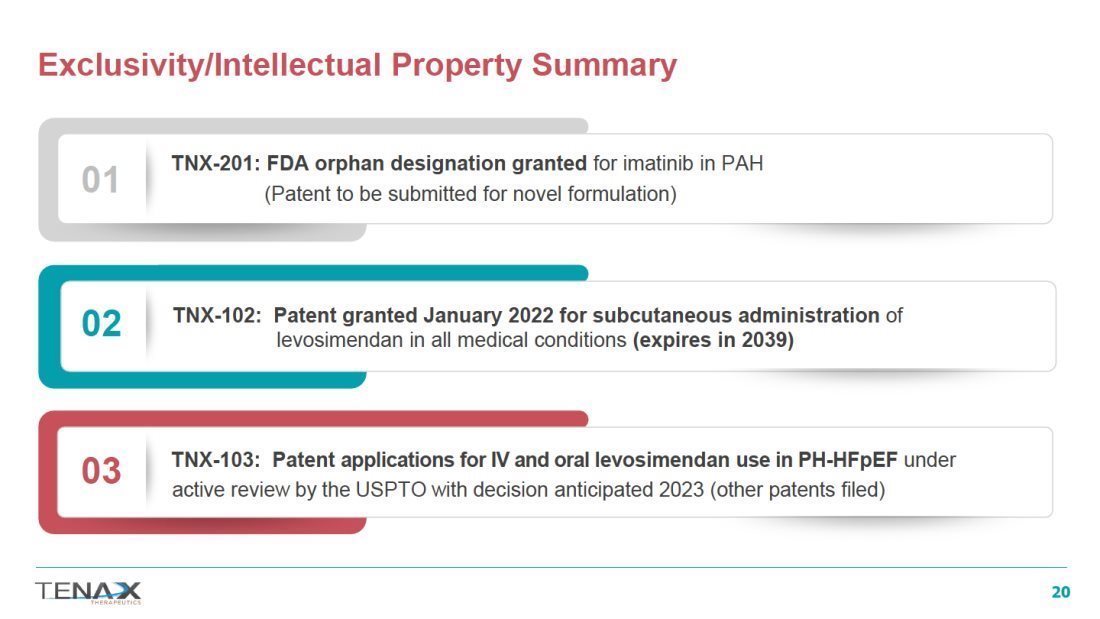 Exclusivity/Intellectual Property Summary

01

TNX-201: FDA orphan designation granted for imatinib in PAH (Patent to be submitted for novel formulation)

02

TNX-102: Patent granted January 2022 for subcutaneous administration of levosimendan in all medical conditions (expires in 2039)

03

TNX-103: Patent applications for IV and oral levosimendan use in PH-HFpEF under active review by the USPTO with decision anticipated 2023 (other patents filed)

TENAX THERAPEUTICS

20